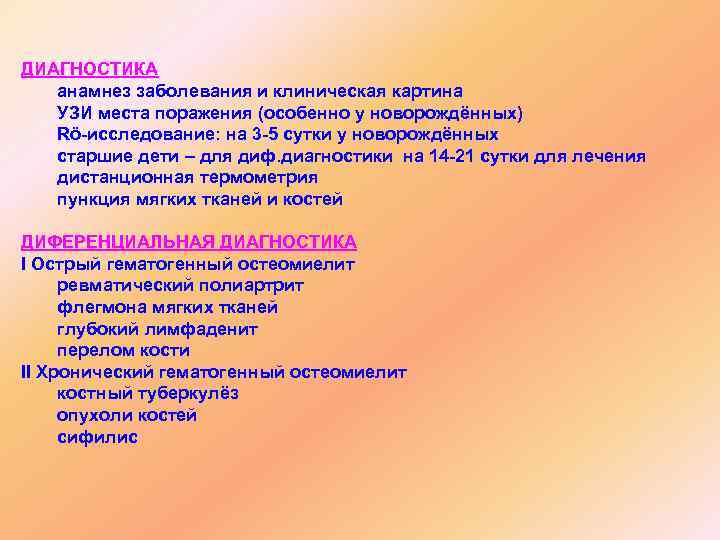 ДИАГНОСТИКА
анамнез заболевания и клиническая картина
УЗИ места поражения (особенно у новорождённых)
Rö-исследование: на 3-5 сутки у новорождённых
старшие дети – для диф.диагностики на 14-21 сутки для лечения
дистанционная термометрия
пункция мягких тканей и костей

ДИФЕРЕНЦИАЛЬНАЯ ДИАГНОСТИКА
I Острый гематогенный остеомиелит
ревматический полиартрит
флегмона мягких тканей
глубокий лимфаденит
перелом кости
II Хронический гематогенный остеомиелит
костный туберкулёз
опухоли костей
сифилис